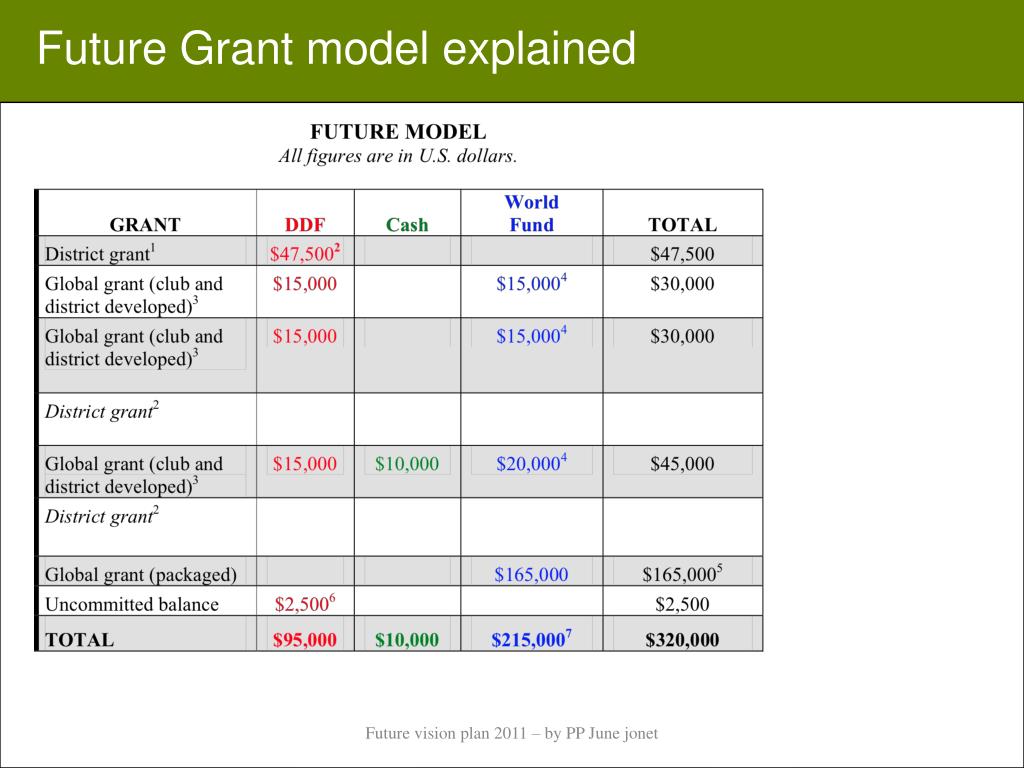 Future Grant model explained

FUTURE MODEL
All figures are in U.S. dollars.

| GRANT | DDF | Cash | World Fund | TOTAL |
|---|---|---|---|---|
| District grant$^1$ | \$47,500$^2$ | | | \$47,500 |
| Global grant (club and district developed)$^3$ | \$15,000 | | \$15,000$^4$ | \$30,000 |
| Global grant (club and district developed)$^3$ | \$15,000 | | \$15,000$^4$ | \$30,000 |
| District grant$^2$ | | | | |
| Global grant (club and district developed)$^3$ | \$15,000 | \$10,000 | \$20,000$^4$ | \$45,000 |
| District grant$^2$ | | | | |
| Global grant (packaged) | | | \$165,000 | \$165,000$^5$ |
| Uncommitted balance | \$2,500$^6$ | | | \$2,500 |
| TOTAL | \$95,000 | \$10,000 | \$215,000$^7$ | \$320,000 |

Future vision plan 2011 – by PP June jonet